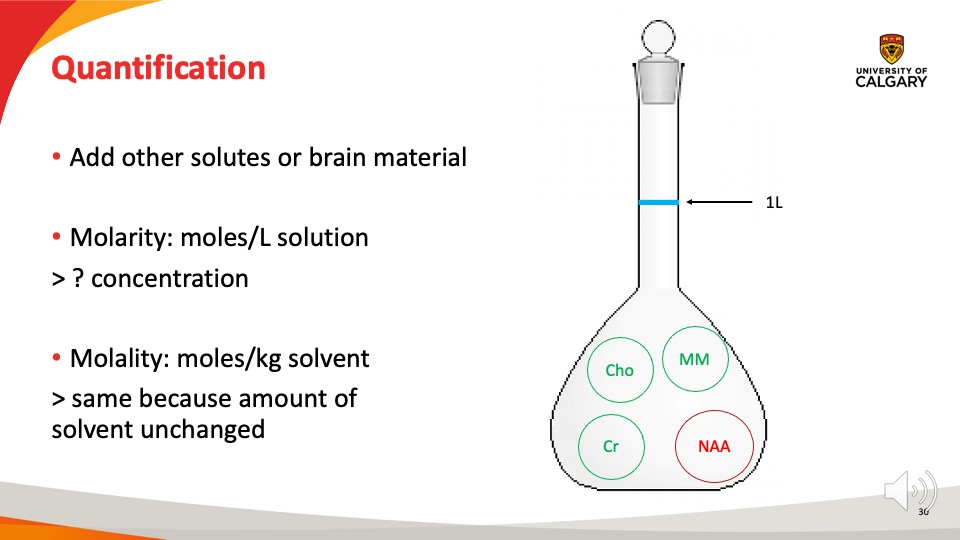 Quantification

UNIVERSITY OF CALGARY

• Add other solutes or brain material

• Molarity: moles/L solution
> ? concentration

• Molality: moles/kg solvent
> same because amount of solvent unchanged

1L

Cho

MM

Cr

NAA

30